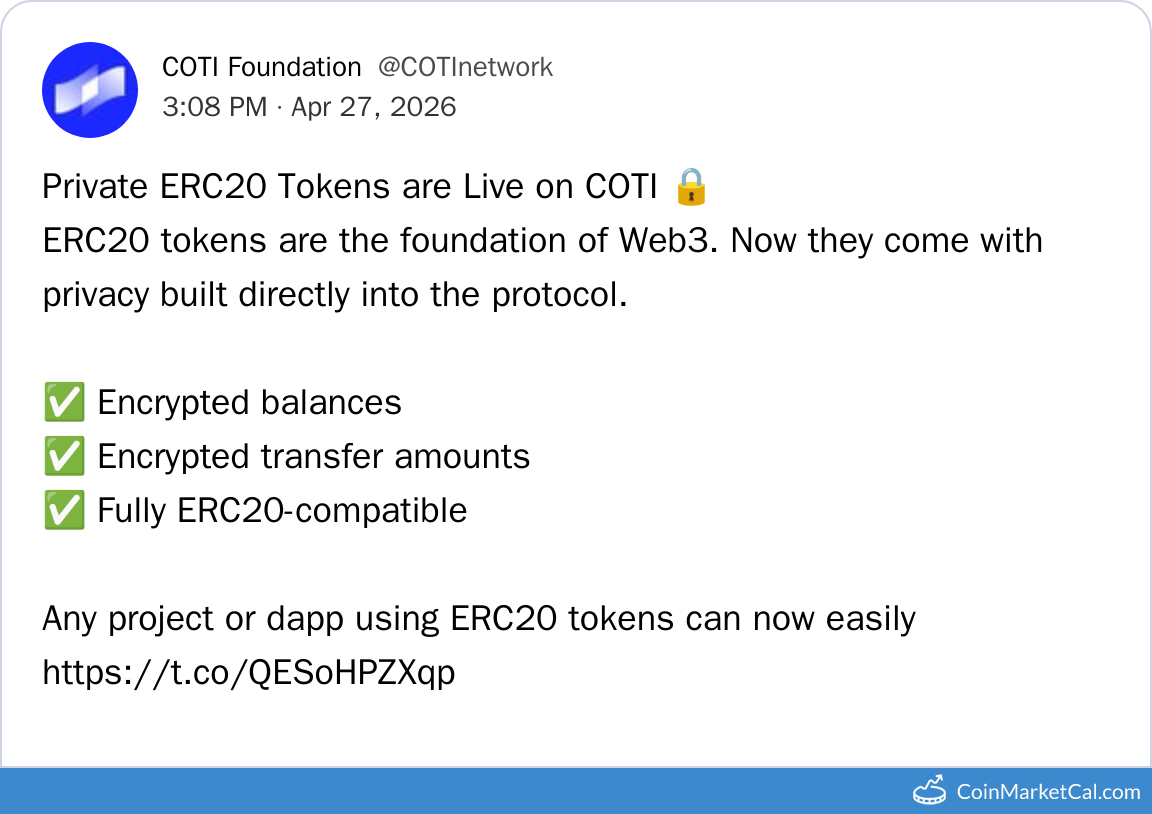 COTI Foundation @COTInetwork
3:08 PM · Apr 27, 2026

Private ERC20 Tokens are Live on COTI 🔒
ERC20 tokens are the foundation of Web3. Now they come with privacy built directly into the protocol.

✅ Encrypted balances
✅ Encrypted transfer amounts
✅ Fully ERC20-compatible

Any project or dapp using ERC20 tokens can now easily https://t.co/QESoHPZXqp

CoinMarketCal.com